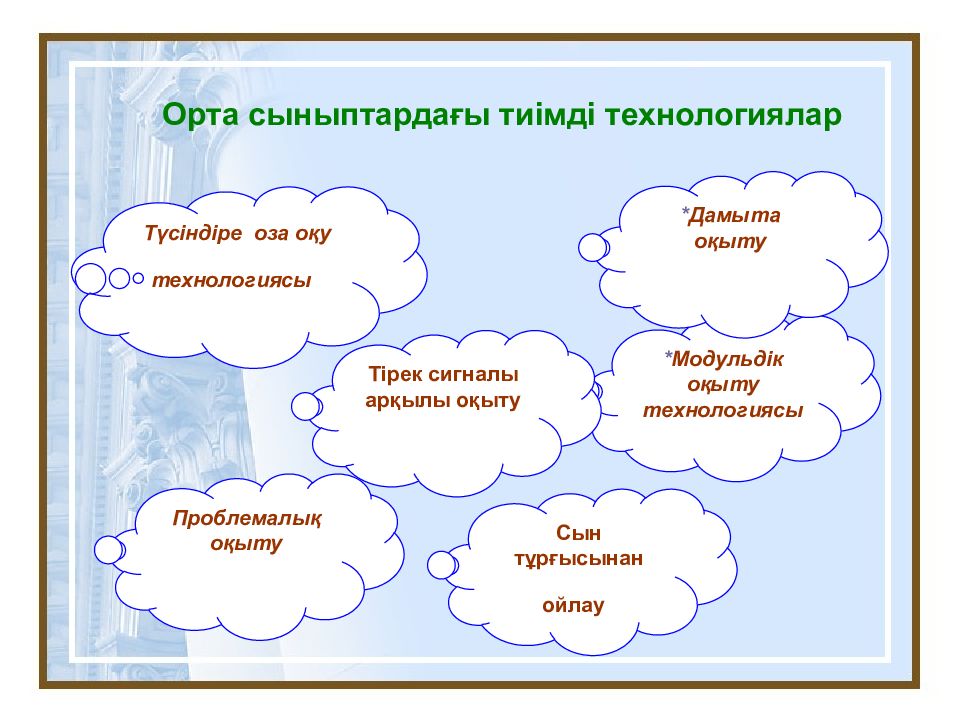 Орта сыныптардағы тиімді технологиялар

Түсіндіре оза оқу технологиясы

*Дамыта оқыту

Тірек сигналы арқылы оқыту

*Модульдік оқыту технологиясы

Проблемалық оқыту

Сын тұрғысынан ойлау